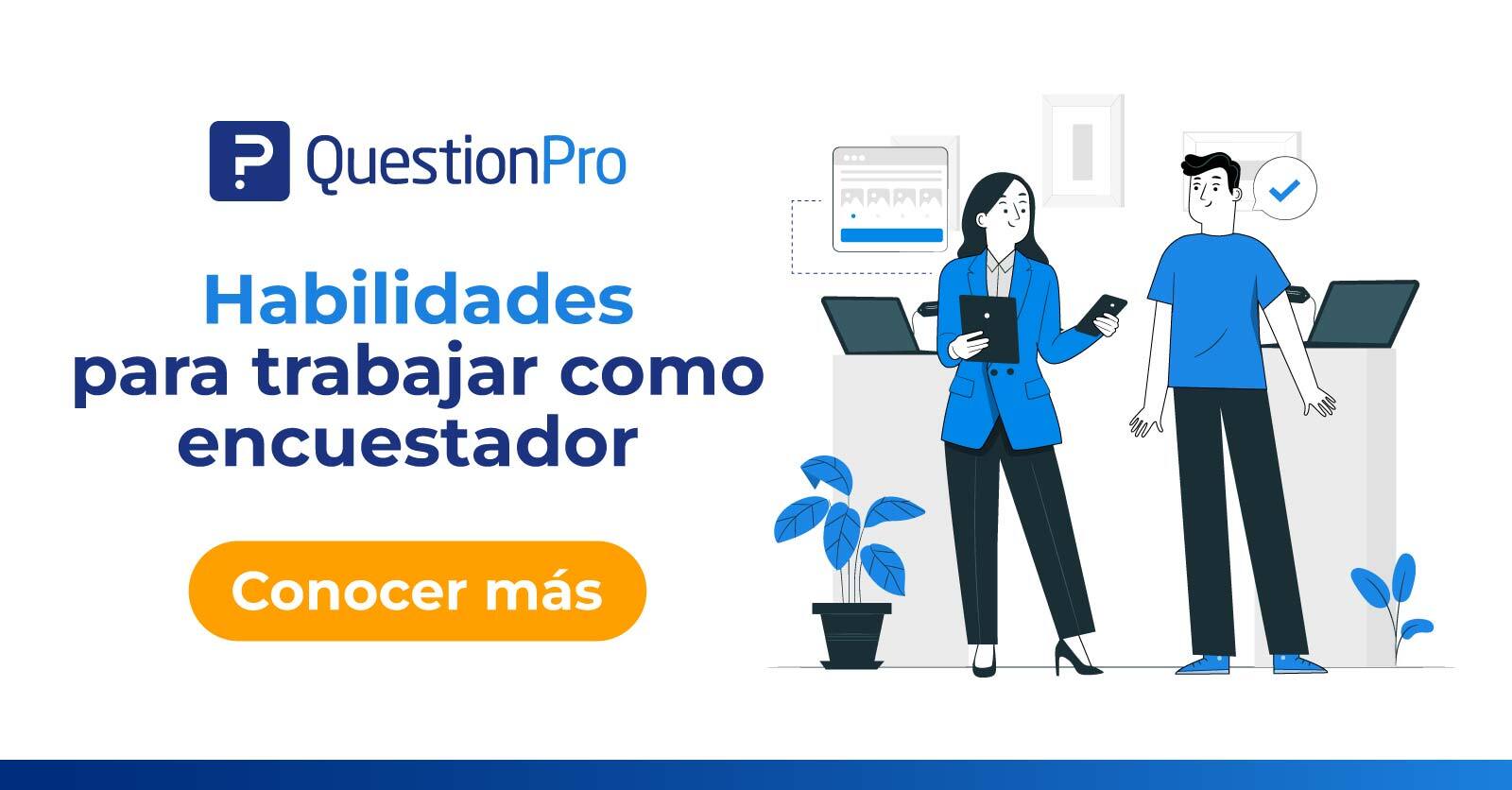 QuestionPro

Habilidades para trabajar como encuestador

Conocer más